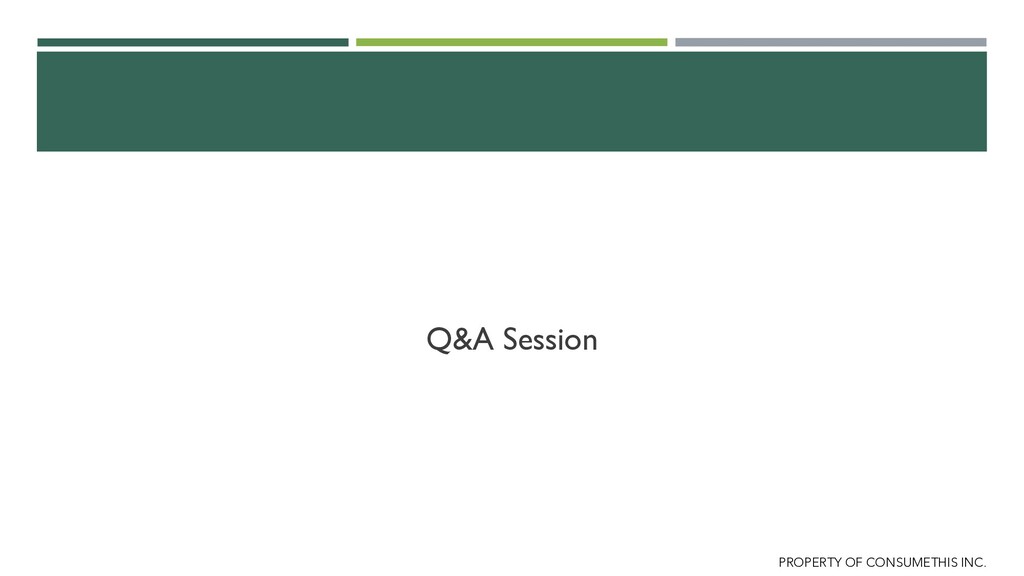 Q&A Session

PROPERTY OF CONSUMETHIS INC.